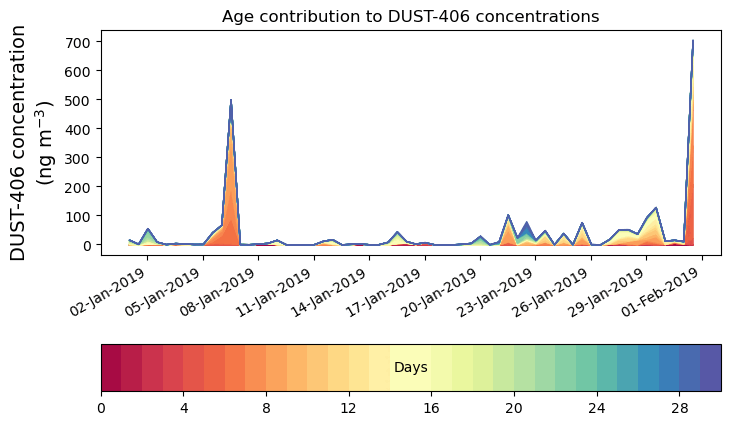 Age contribution to DUST-406 concentrations

DUST-406 concentration (ng m$^{-3}$)

700
600
500
400
300
200
100
0

02-Jan-2019
05-Jan-2019
08-Jan-2019
11-Jan-2019
14-Jan-2019
17-Jan-2019
20-Jan-2019
23-Jan-2019
26-Jan-2019
29-Jan-2019
01-Feb-2019

Days

0
4
8
12
16
20
24
28